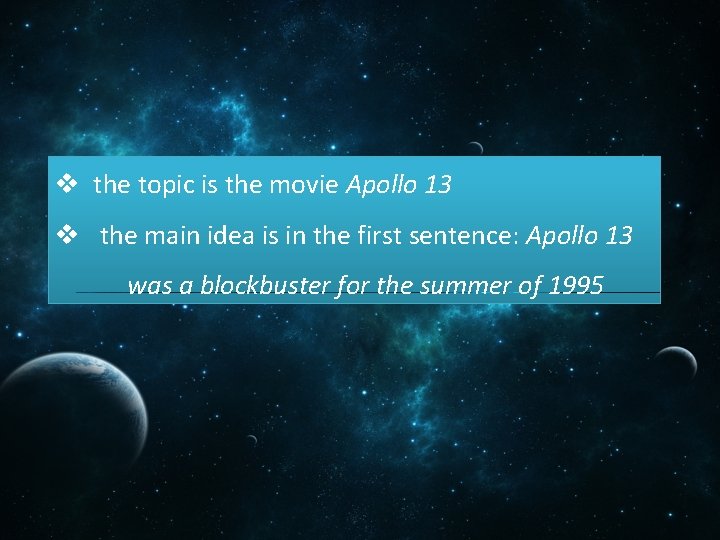 ❖ the topic is the movie Apollo 13

❖ the main idea is in the first sentence: Apollo 13 was a blockbuster for the summer of 1995